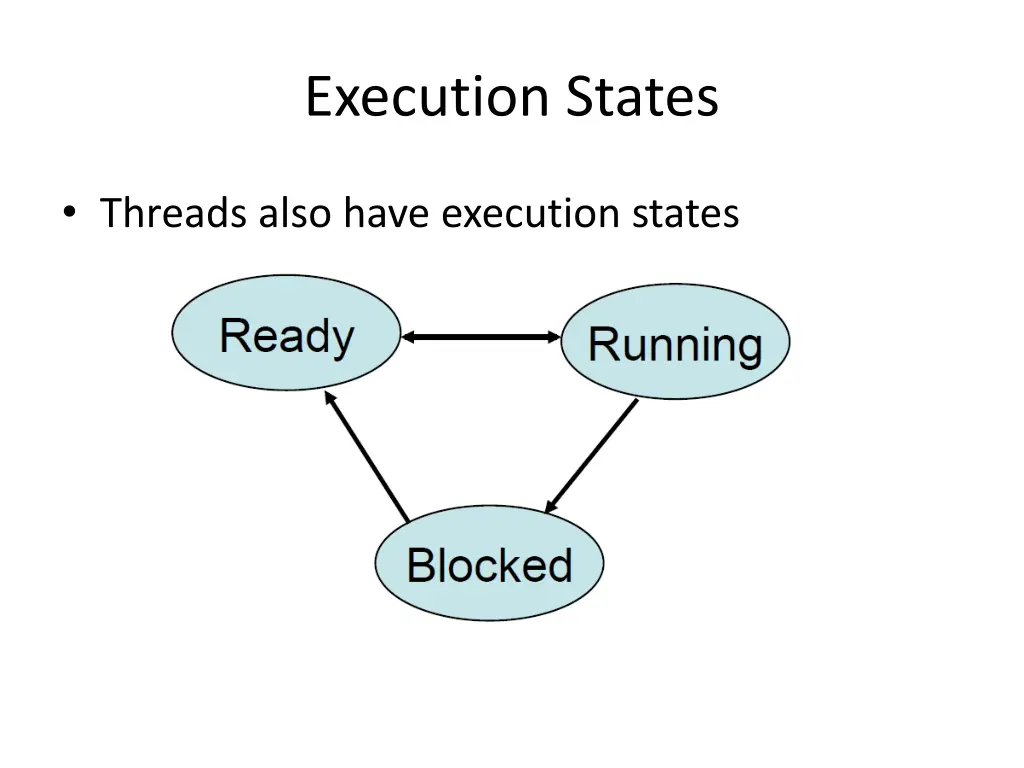 Execution States

• Threads also have execution states

Ready

Running

Blocked